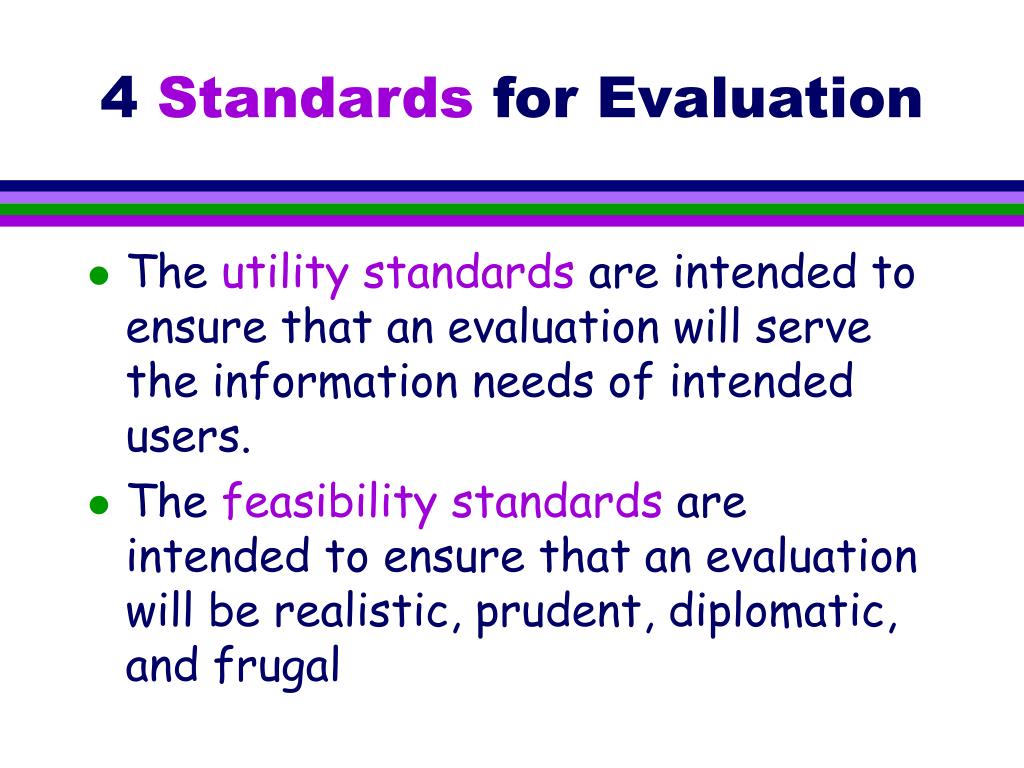 4 Standards for Evaluation

- The utility standards are intended to ensure that an evaluation will serve the information needs of intended users.
- The feasibility standards are intended to ensure that an evaluation will be realistic, prudent, diplomatic, and frugal